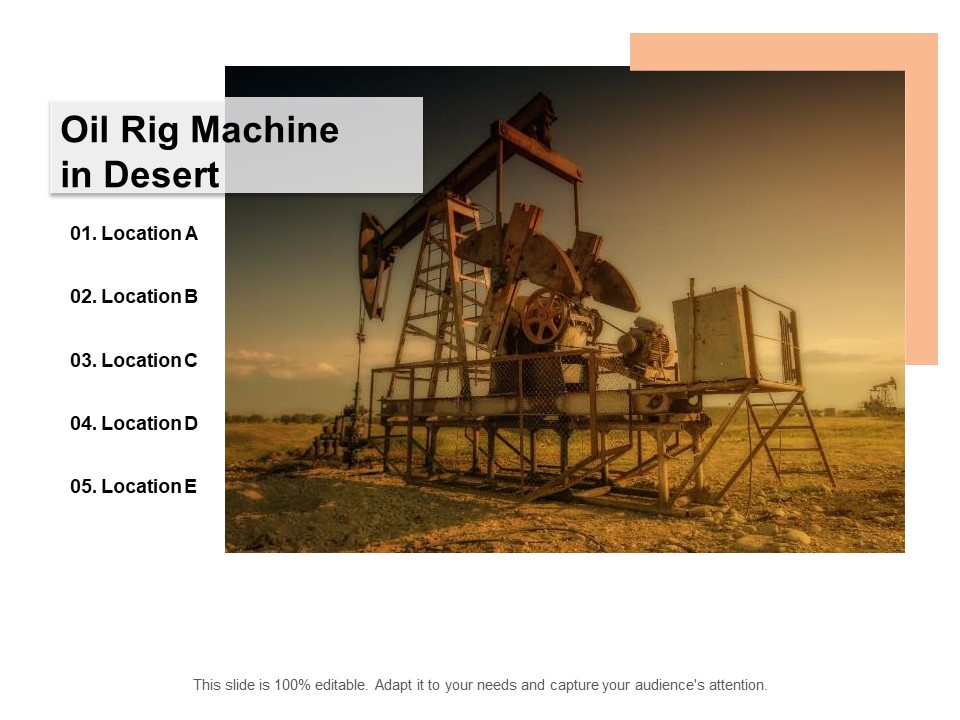 Oil Rig Machine in Desert

01. Location A

02. Location B

03. Location C

04. Location D

05. Location E

This slide is 100% editable. Adapt it to your needs and capture your audience's attention.